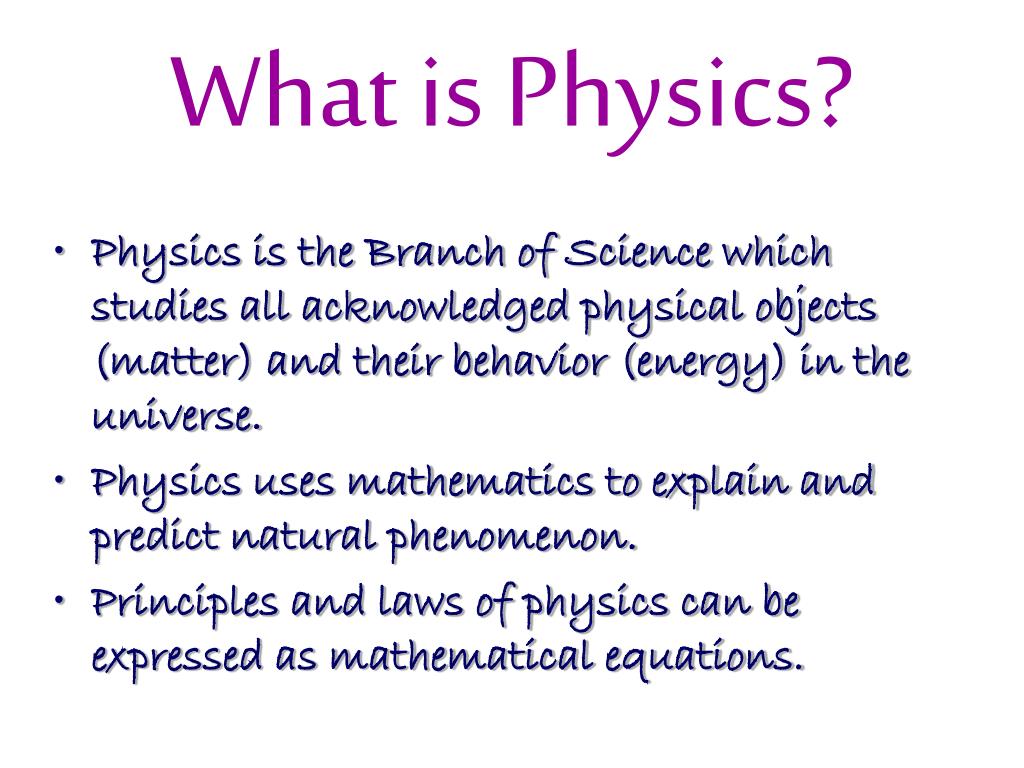 What is Physics?

• Physics is the Branch of Science which studies all acknowledged physical objects (matter) and their behavior (energy) in the universe.

• Physics uses mathematics to explain and predict natural phenomenon.

• Principles and laws of physics can be expressed as mathematical equations.